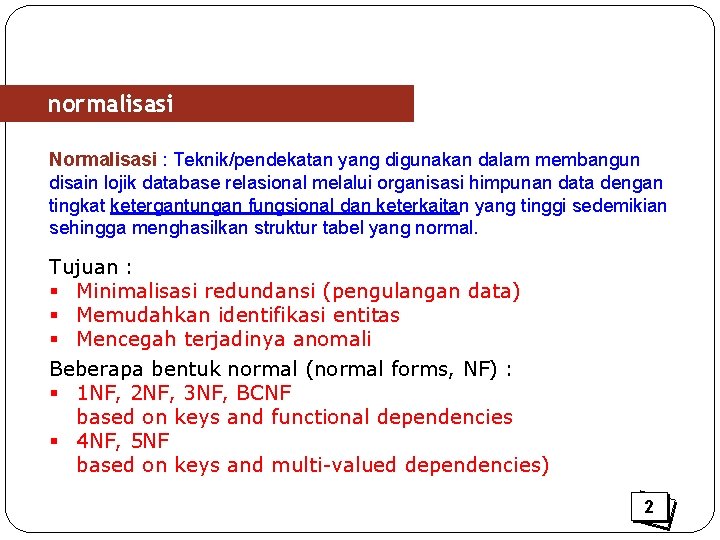 normalisasi

Normalisasi : Teknik/pendekatan yang digunakan dalam membangun disain lojik database relasional melalui organisasi himpunan data dengan tingkat ketergantungan fungsional dan keterkaitan yang tinggi sedemikian sehingga menghasilkan struktur tabel yang normal.

Tujuan :
▪ Minimalisasi redundansi (pengulangan data)
▪ Memudahkan identifikasi entitas
▪ Mencegah terjadinya anomali

Beberapa bentuk normal (normal forms, NF) :
▪ 1NF, 2NF, 3NF, BCNF
based on keys and functional dependencies
▪ 4NF, 5NF
based on keys and multi-valued dependencies)

2